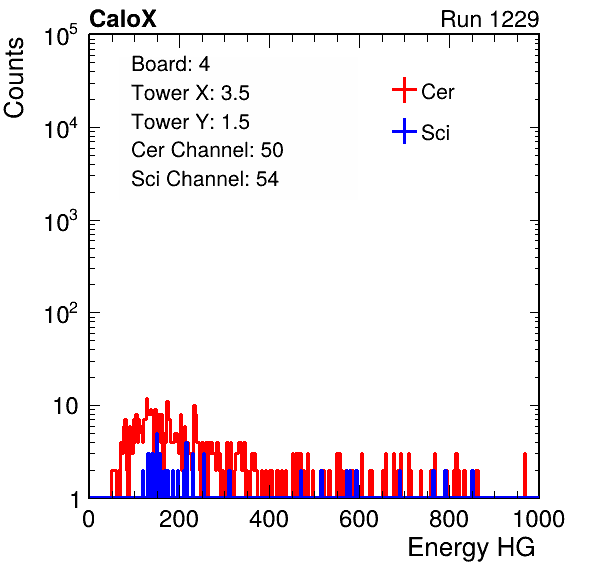 CaloX
Run 1229

Counts

$10^5$
$10^4$
$10^3$
$10^2$
10
1

Board: 4
Tower X: 3.5
Tower Y: 1.5
Cer Channel: 50
Sci Channel: 54

Cer
Sci

0
200
400
600
800
1000
Energy HG